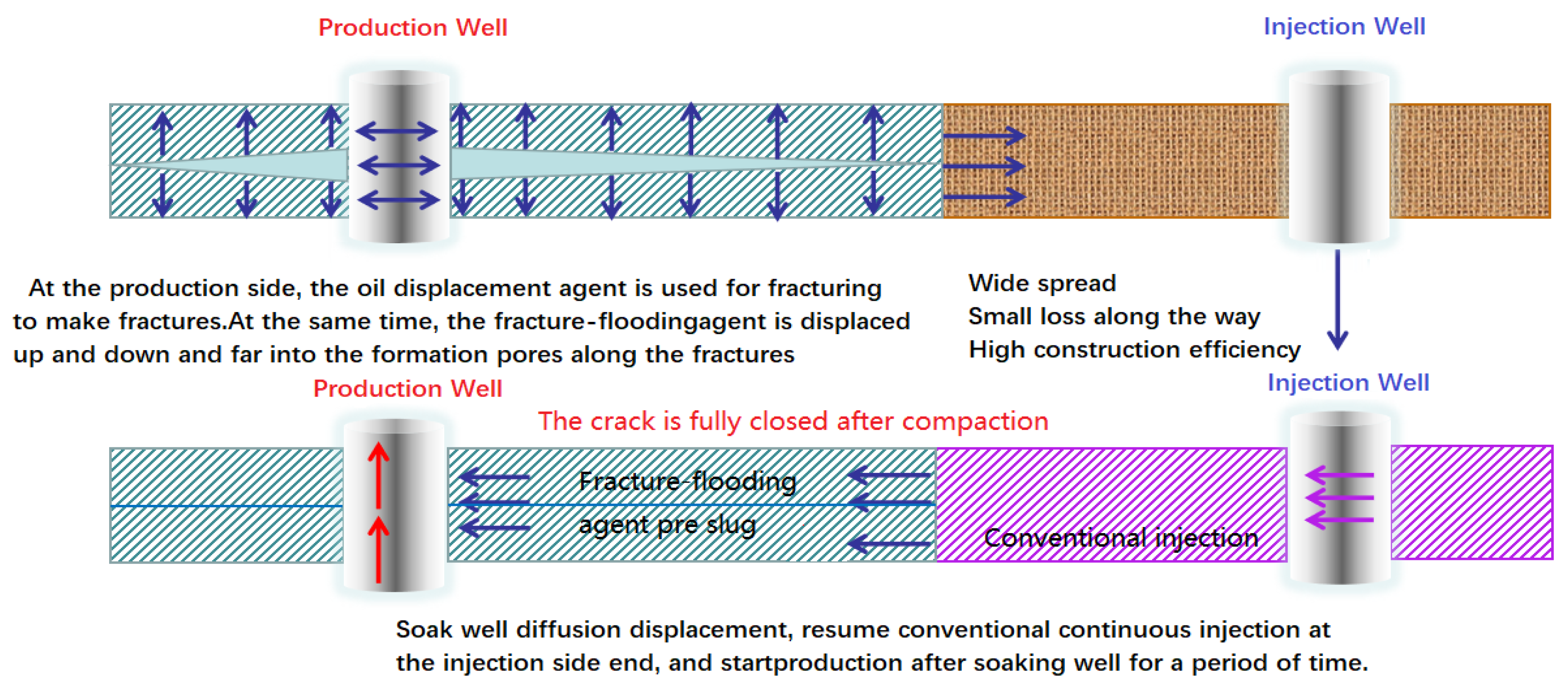 Production Well

Injection Well

At the production side, the oil displacement agent is used for fracturing to make fractures.At the same time, the fracture-floodingagent is displaced up and down and far into the formation pores along the fractures

Wide spread
Small loss along the way
High construction efficiency

Production Well

Injection Well

The crack is fully closed after compaction

Fracture-flooding agent pre slug

Conventional injection

Soak well diffusion displacement, resume conventional continuous injection at the injection side end, and startproduction after soaking well for a period of time.